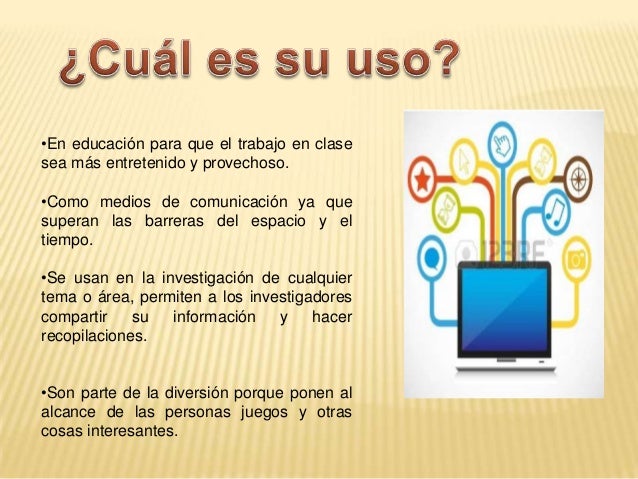 ¿Cuál es su uso?

•En educación para que el trabajo en clase sea más entretenido y provechoso.

•Como medios de comunicación ya que superan las barreras del espacio y el tiempo.

•Se usan en la investigación de cualquier tema o área, permiten a los investigadores compartir su información y hacer recopilaciones.

•Son parte de la diversión porque ponen al alcance de las personas juegos y otras cosas interesantes.

123RF